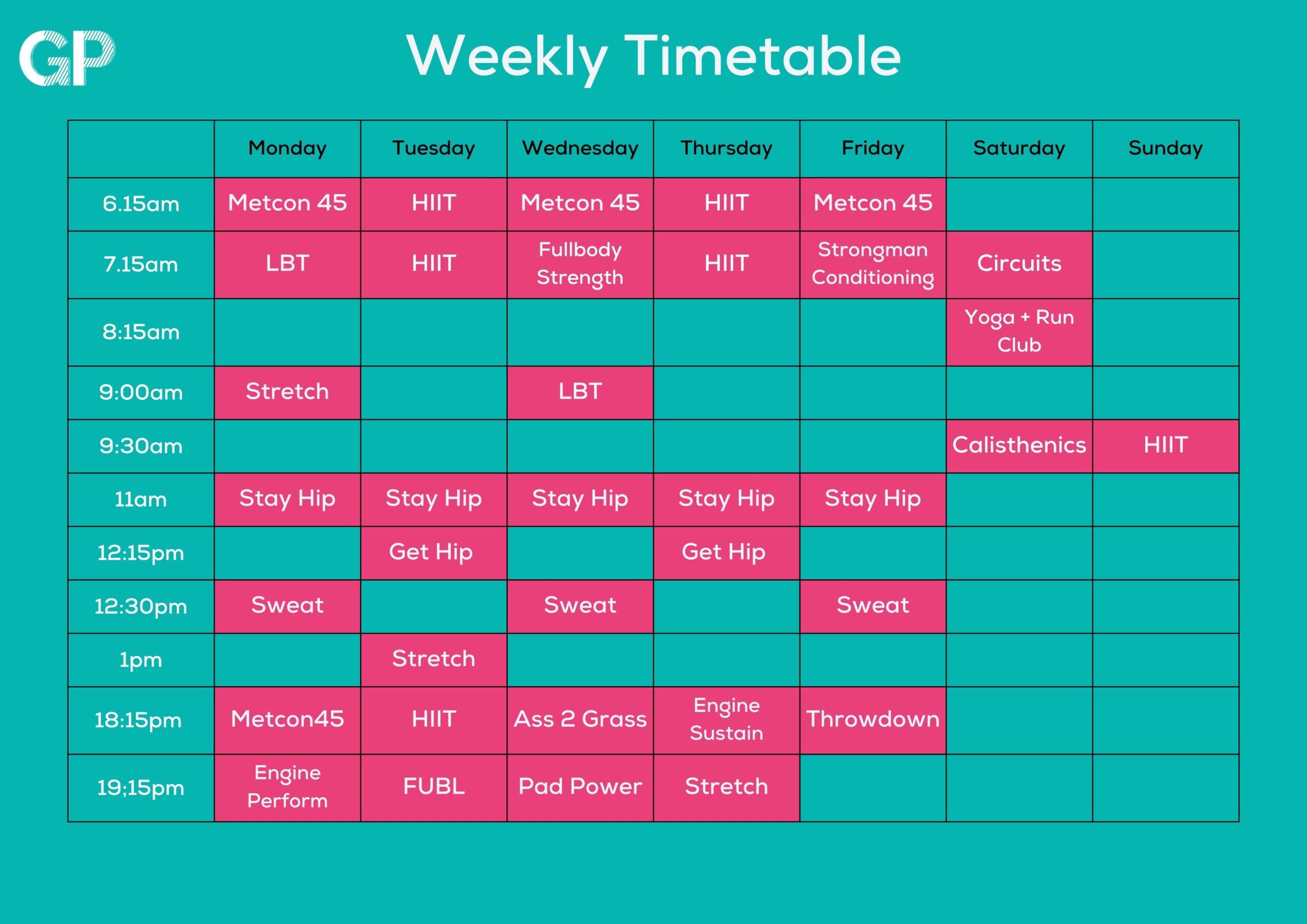 GP

Weekly Timetable

| | Monday | Tuesday | Wednesday | Thursday | Friday | Saturday | Sunday |
|---|---|---|---|---|---|---|---|
| 6.15am | Metcon 45 | HIIT | Metcon 45 | HIIT | Metcon 45 | | |
| 7.15am | LBT | HIIT | Fullbody Strength | HIIT | Strongman Conditioning | Circuits | |
| 8:15am | | | | | | Yoga + Run Club | |
| 9:00am | Stretch | | LBT | | | | |
| 9:30am | | | | | | Calisthenics | HIIT |
| 11am | Stay Hip | Stay Hip | Stay Hip | Stay Hip | Stay Hip | | |
| 12:15pm | | Get Hip | | Get Hip | | | |
| 12:30pm | Sweat | | Sweat | | Sweat | | |
| 1pm | | Stretch | | | | | |
| 18:15pm | Metcon45 | HIIT | Ass 2 Grass | Engine Sustain | Throwdown | | |
| 19;15pm | Engine Perform | FUBL | Pad Power | Stretch | | | |